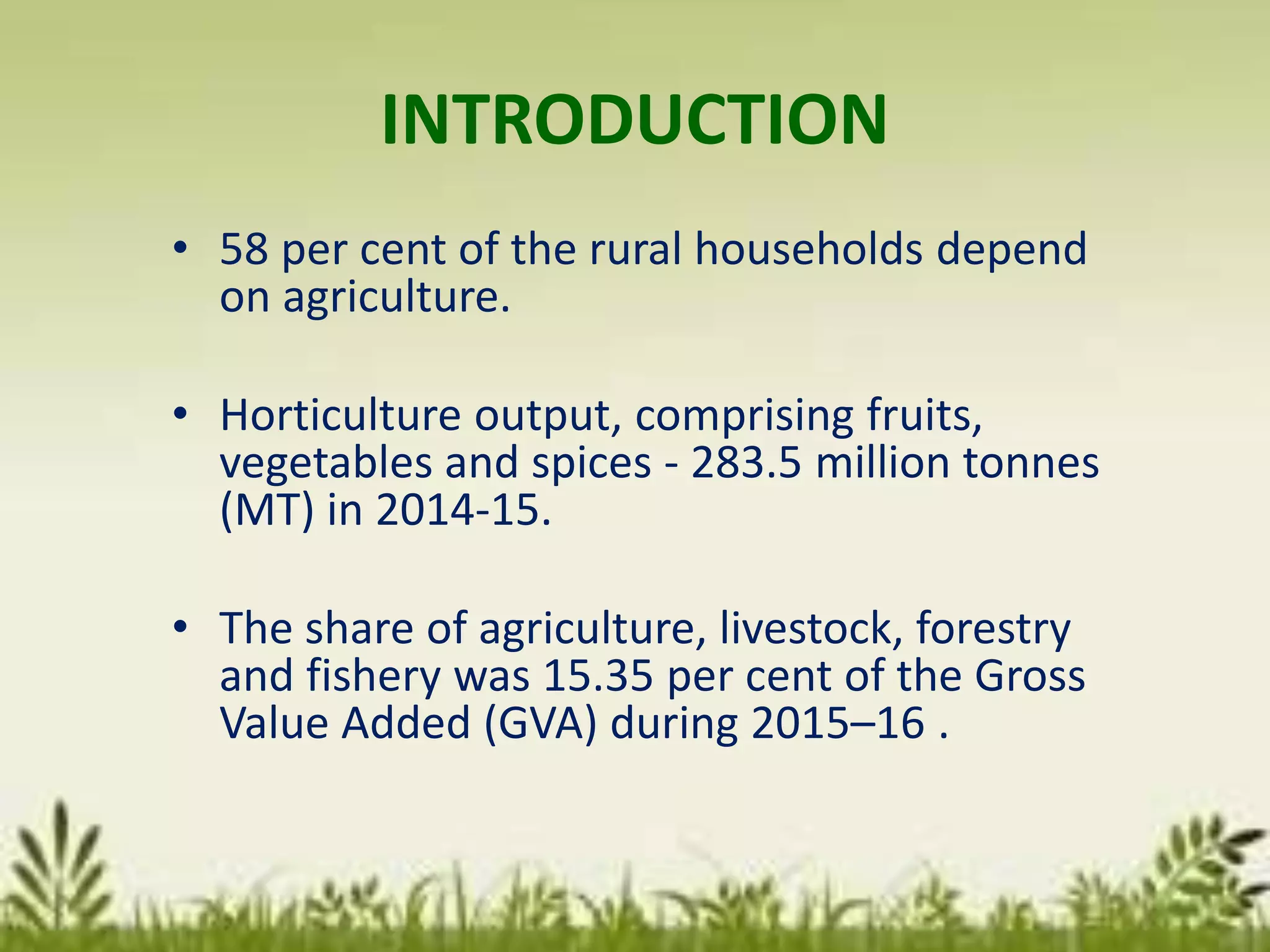 INTRODUCTION

• 58 per cent of the rural households depend on agriculture.

• Horticulture output, comprising fruits, vegetables and spices - 283.5 million tonnes (MT) in 2014-15.

• The share of agriculture, livestock, forestry and fishery was 15.35 per cent of the Gross Value Added (GVA) during 2015–16 .